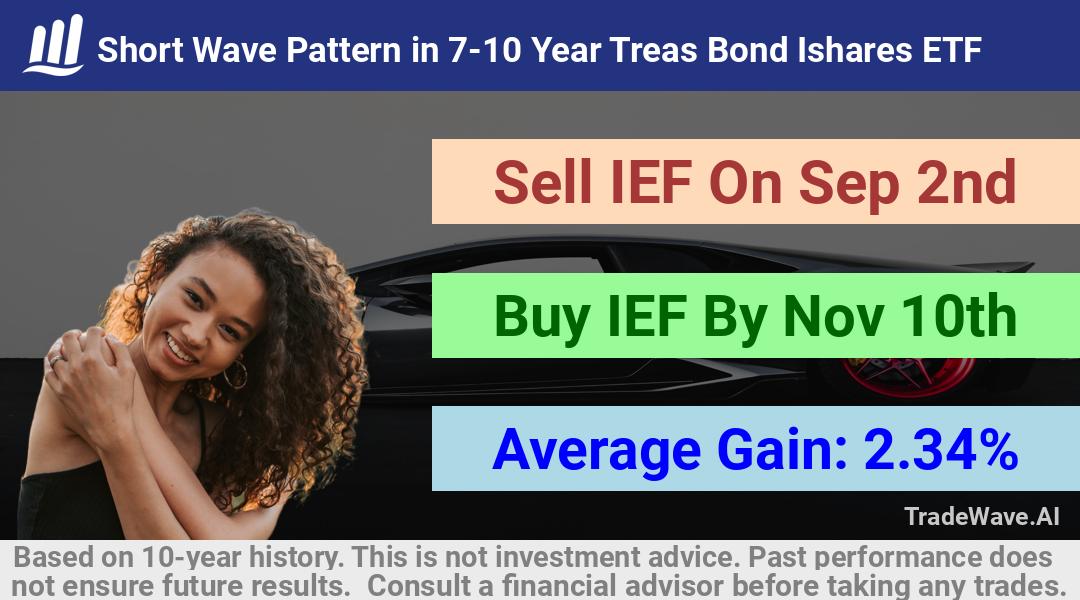 Short Wave Pattern in 7-10 Year Treas Bond Ishares ETF

Sell IEF On Sep 2nd

Buy IEF By Nov 10th

Average Gain: 2.34%

TradeWave.AI

Based on 10-year history. This is not investment advice. Past performance does not ensure future results. Consult a financial advisor before taking any trades.